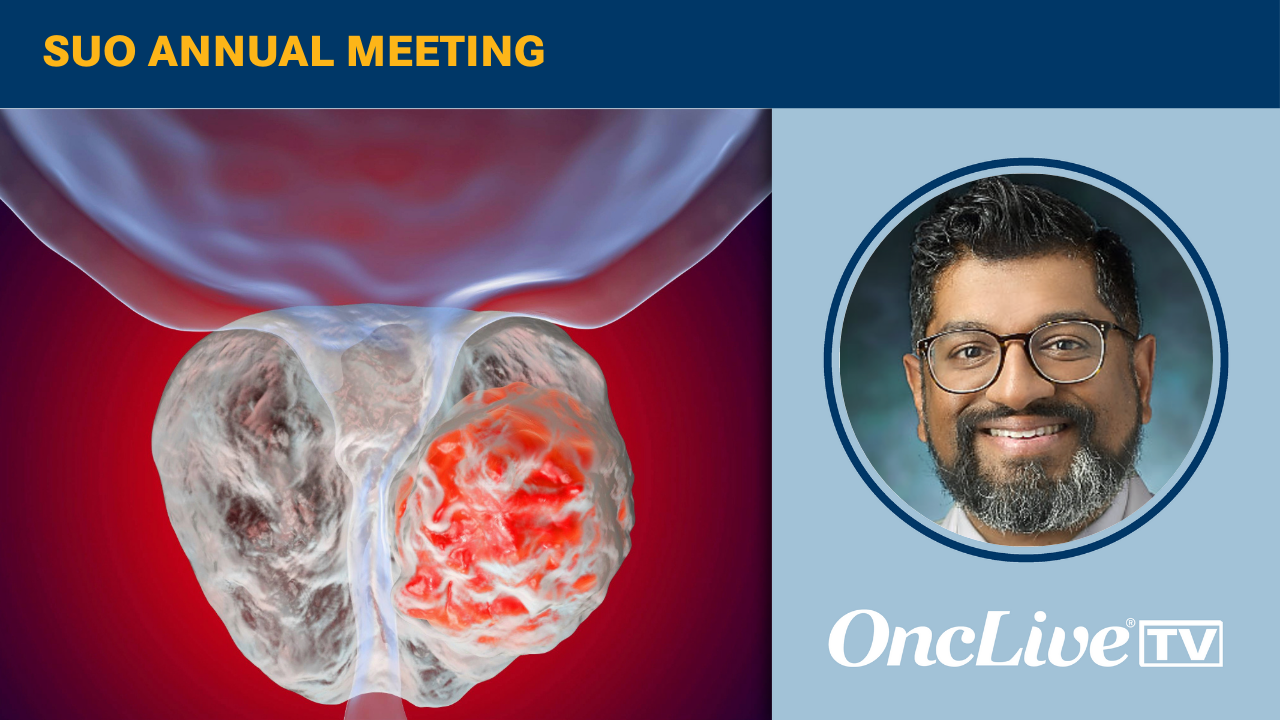 SUO ANNUAL MEETING

OncLive® TV